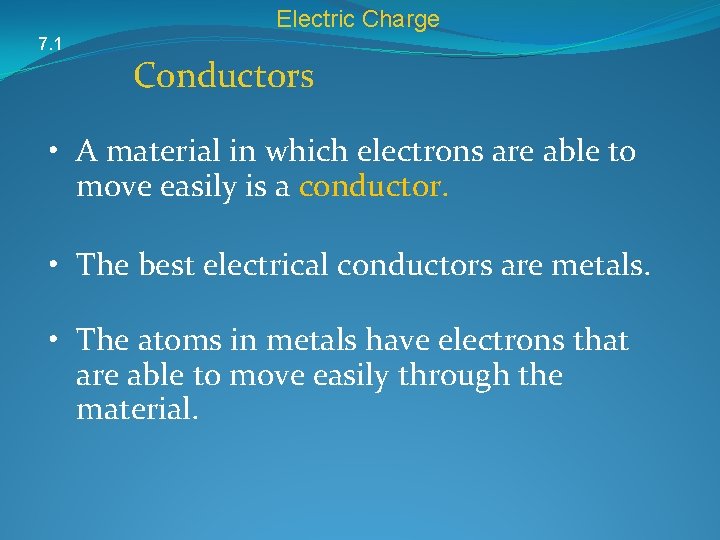 Electric Charge

7.1

Conductors

• A material in which electrons are able to move easily is a conductor.

• The best electrical conductors are metals.

• The atoms in metals have electrons that are able to move easily through the material.